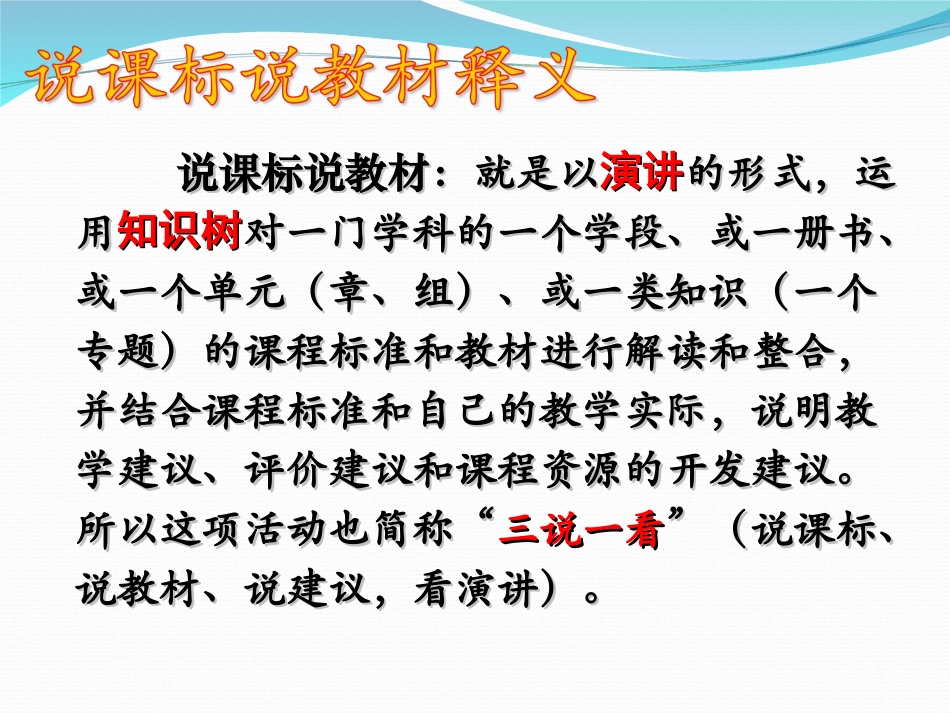 说课标说教材释义

说课标说教材：就是以演讲的形式，运用知识树对一门学科的一个学段、或一册书、或一个单元（章、组）、或一类知识（一个专题）的课程标准和教材进行解读和整合，并结合课程标准和自己的教学实际，说明教学建议、评价建议和课程资源的开发建议。所以这项活动也简称“三说一看”（说课标、说教材、说建议，看演讲）。